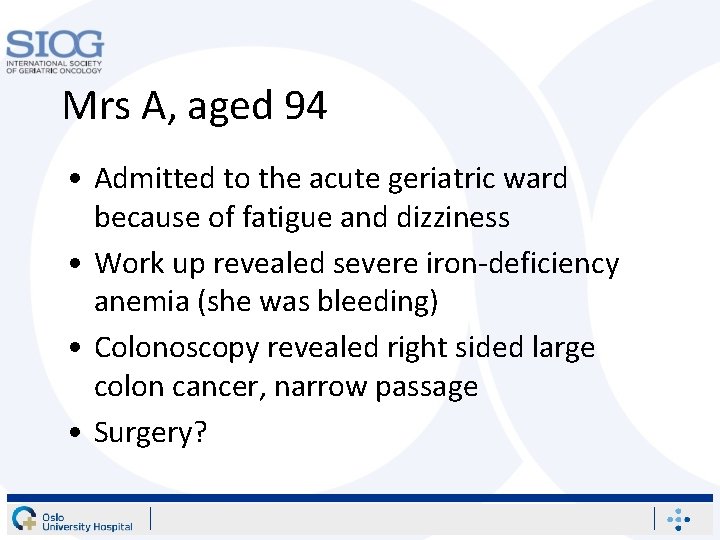 SIOG
INTERNATIONAL SOCIETY OF GERIATRIC ONCOLOGY

Mrs A, aged 94

• Admitted to the acute geriatric ward because of fatigue and dizziness
• Work up revealed severe iron-deficiency anemia (she was bleeding)
• Colonoscopy revealed right sided large colon cancer, narrow passage
• Surgery?

Oslo University Hospital